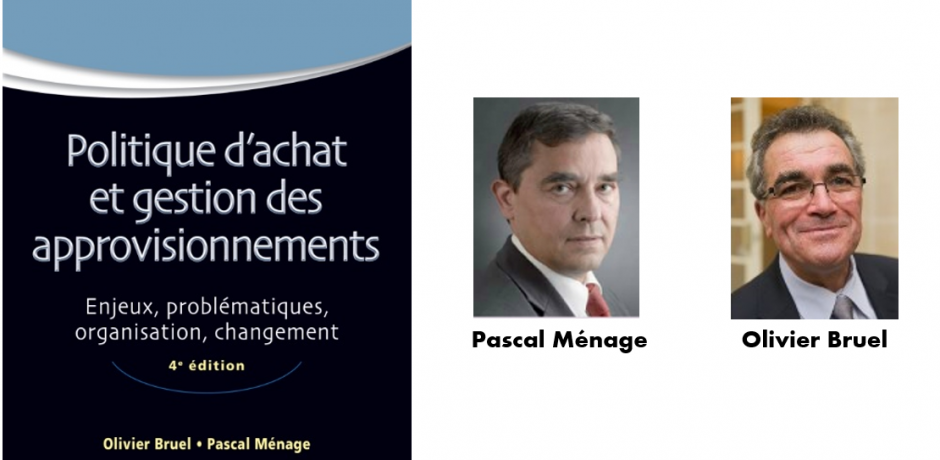 Politique d'achat et gestion des approvisionnements

Enjeux, problématiques, organisation, changement

4ᵉ édition

Olivier Bruel • Pascal Ménage

Pascal Ménage

Olivier Bruel